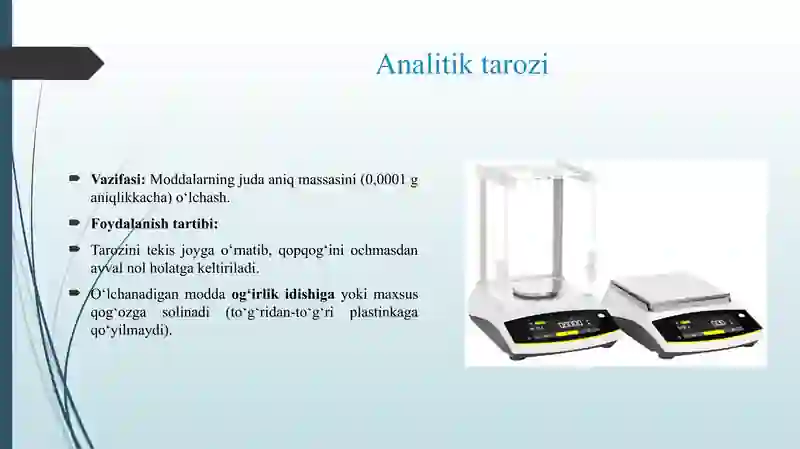 Analitik tarozi

Vazifasi: Moddalarning juda aniq massasini (0,0001 g aniqlikkacha) o‘lchash.

Foydalanish tartibi:

Tarozini tekis joyga o‘rnatib, qopqog‘ini ochmasdan avval nol holatga keltiriladi.

O‘lchanadigan modda og‘irlik idishiga yoki maxsus qog‘ozga solinadi (to‘g‘ridan-to‘g‘ri plastinkaga qo‘yilmaydi).